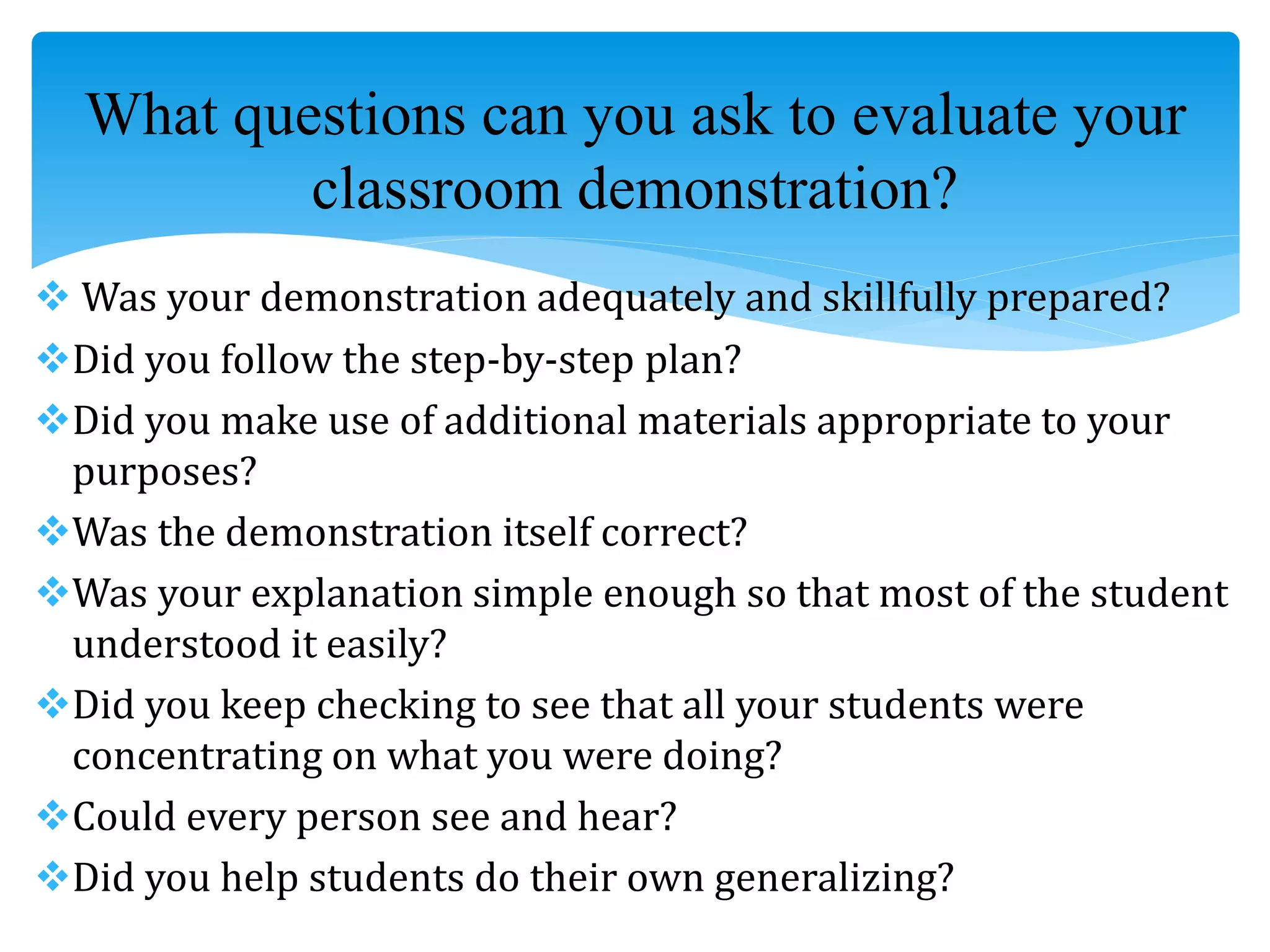 What questions can you ask to evaluate your classroom demonstration?

❖ Was your demonstration adequately and skillfully prepared?
❖ Did you follow the step-by-step plan?
❖ Did you make use of additional materials appropriate to your purposes?
❖ Was the demonstration itself correct?
❖ Was your explanation simple enough so that most of the student understood it easily?
❖ Did you keep checking to see that all your students were concentrating on what you were doing?
❖ Could every person see and hear?
❖ Did you help students do their own generalizing?